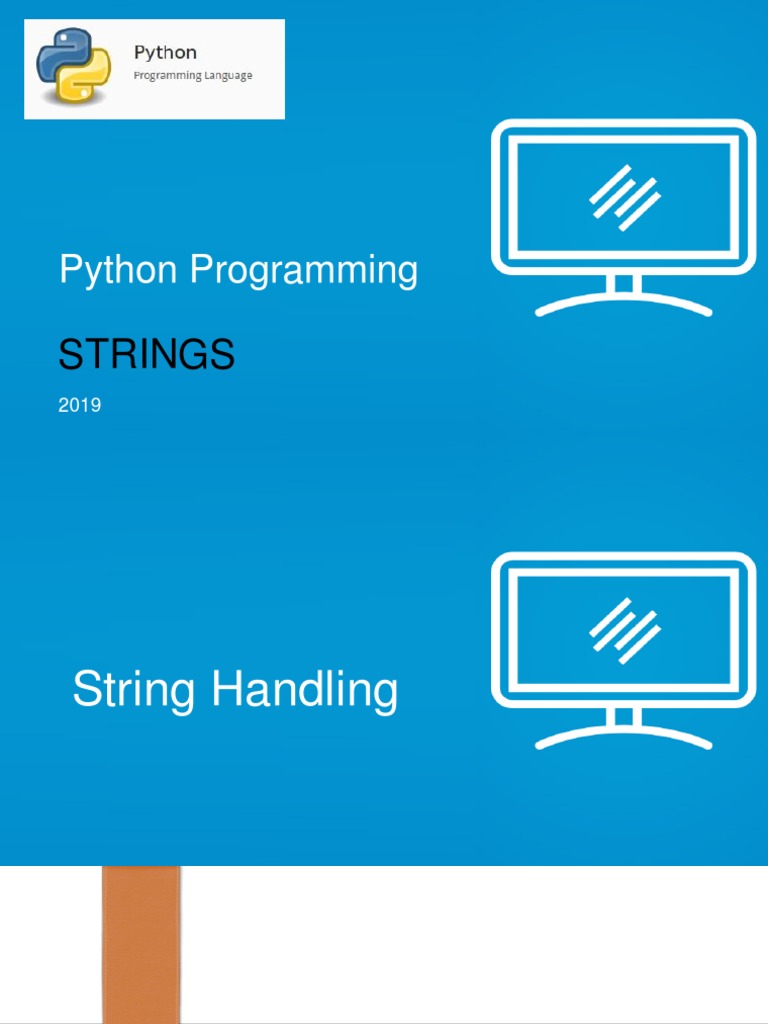 Python
Programming Language

Python Programming

STRINGS

2019

String Handling